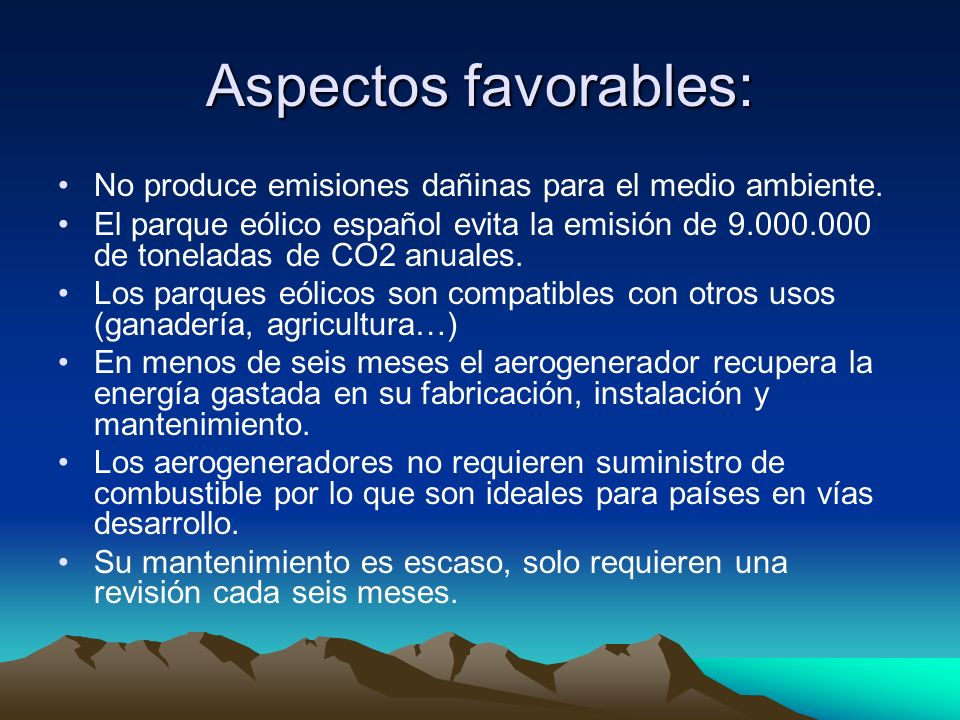 Aspectos favorables:

• No produce emisiones dañinas para el medio ambiente.
• El parque eólico español evita la emisión de 9.000.000 de toneladas de CO2 anuales.
• Los parques eólicos son compatibles con otros usos (ganadería, agricultura…)
• En menos de seis meses el aerogenerador recupera la energía gastada en su fabricación, instalación y mantenimiento.
• Los aerogeneradores no requieren suministro de combustible por lo que son ideales para países en vías desarrollo.
• Su mantenimiento es escaso, solo requieren una revisión cada seis meses.